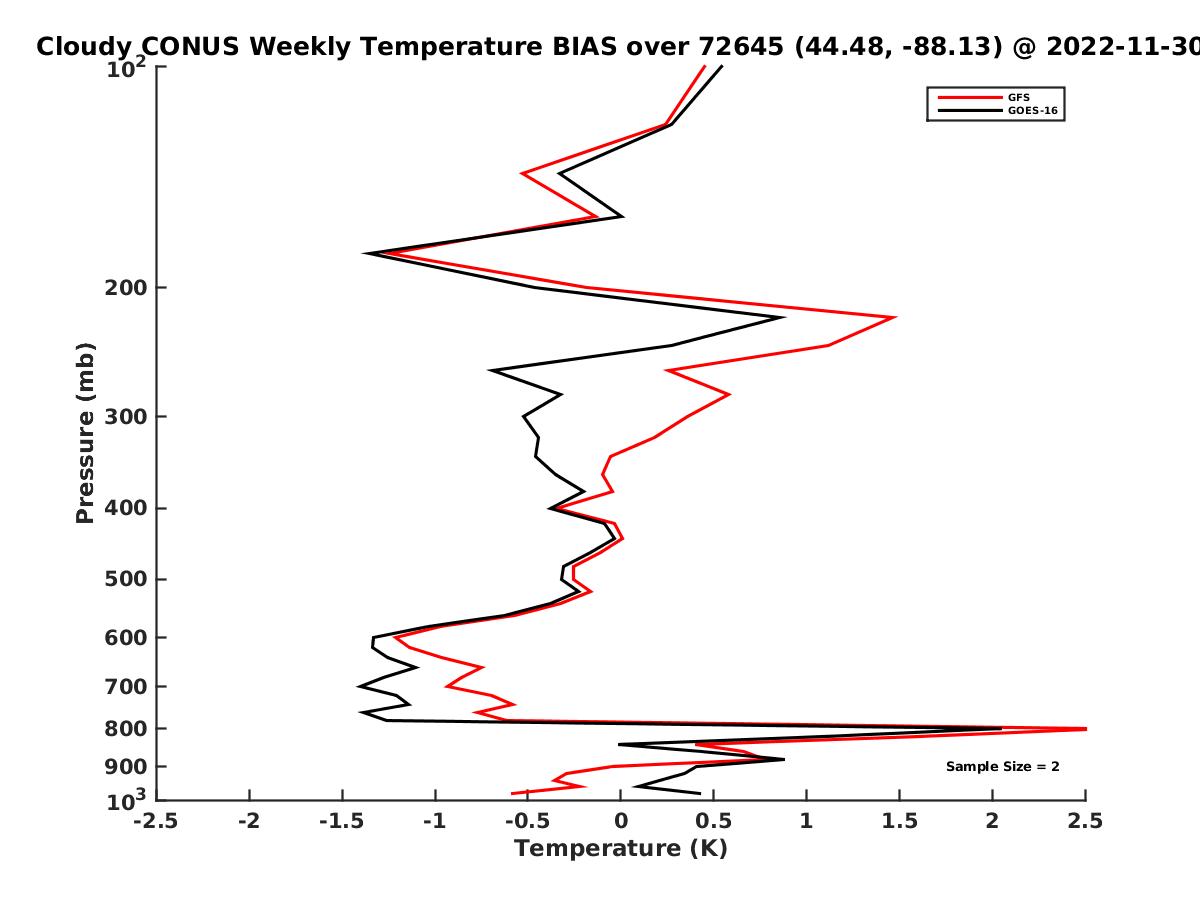 Cloudy CONUS Weekly Temperature BIAS over 72645 (44.48, -88.13) @ 2022-11-30

GFS
GOES-16

Pressure (mb)

$10^2$
200
300
400
500
600
700
800
900
$10^3$

Sample Size = 2

-2.5 -2 -1.5 -1 -0.5 0 0.5 1 1.5 2 2.5

Temperature (K)